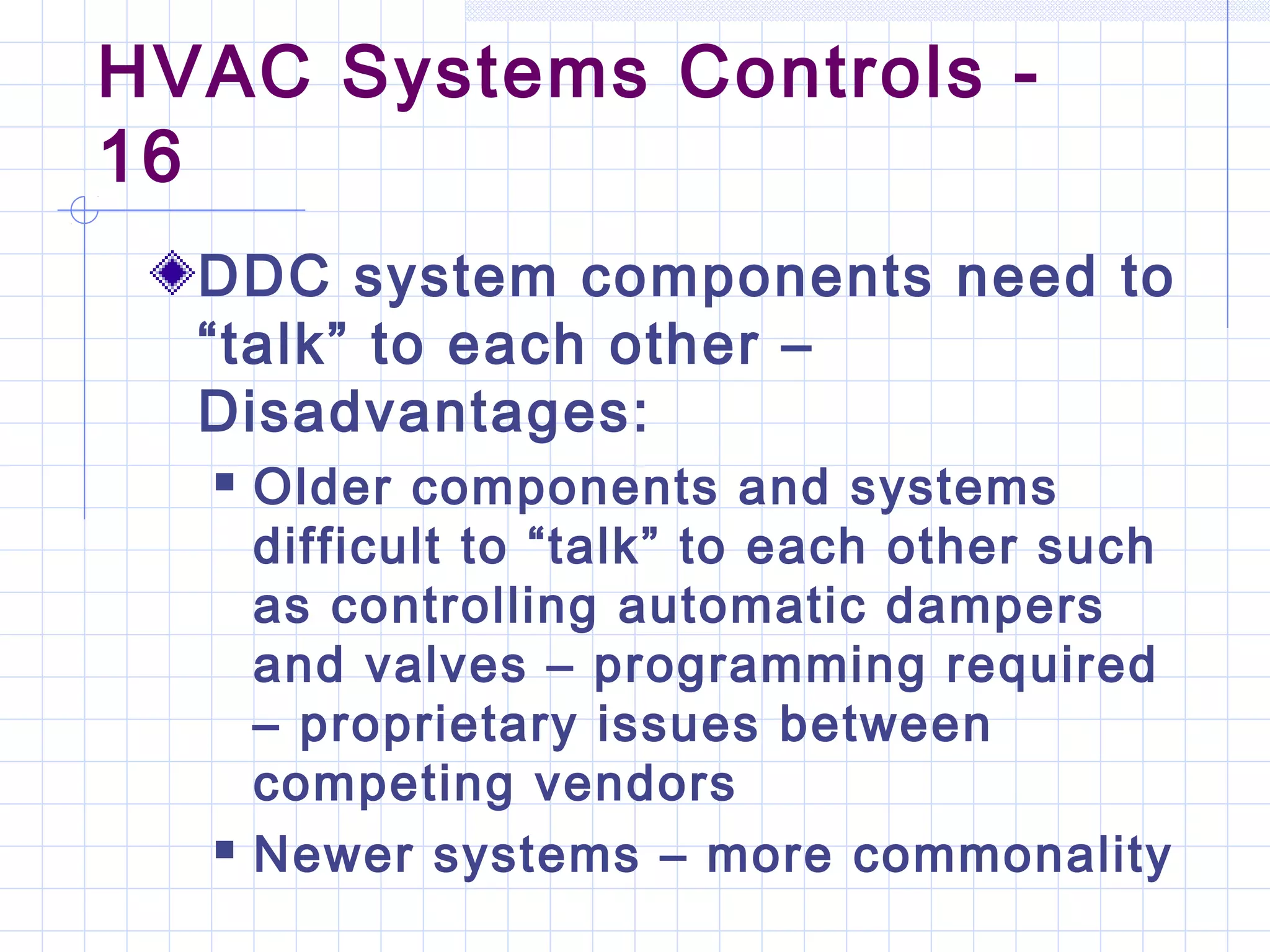 HVAC Systems Controls - 16

DDC system components need to “talk” to each other – Disadvantages:

Older components and systems difficult to “talk” to each other such as controlling automatic dampers and valves – programming required – proprietary issues between competing vendors

Newer systems – more commonality